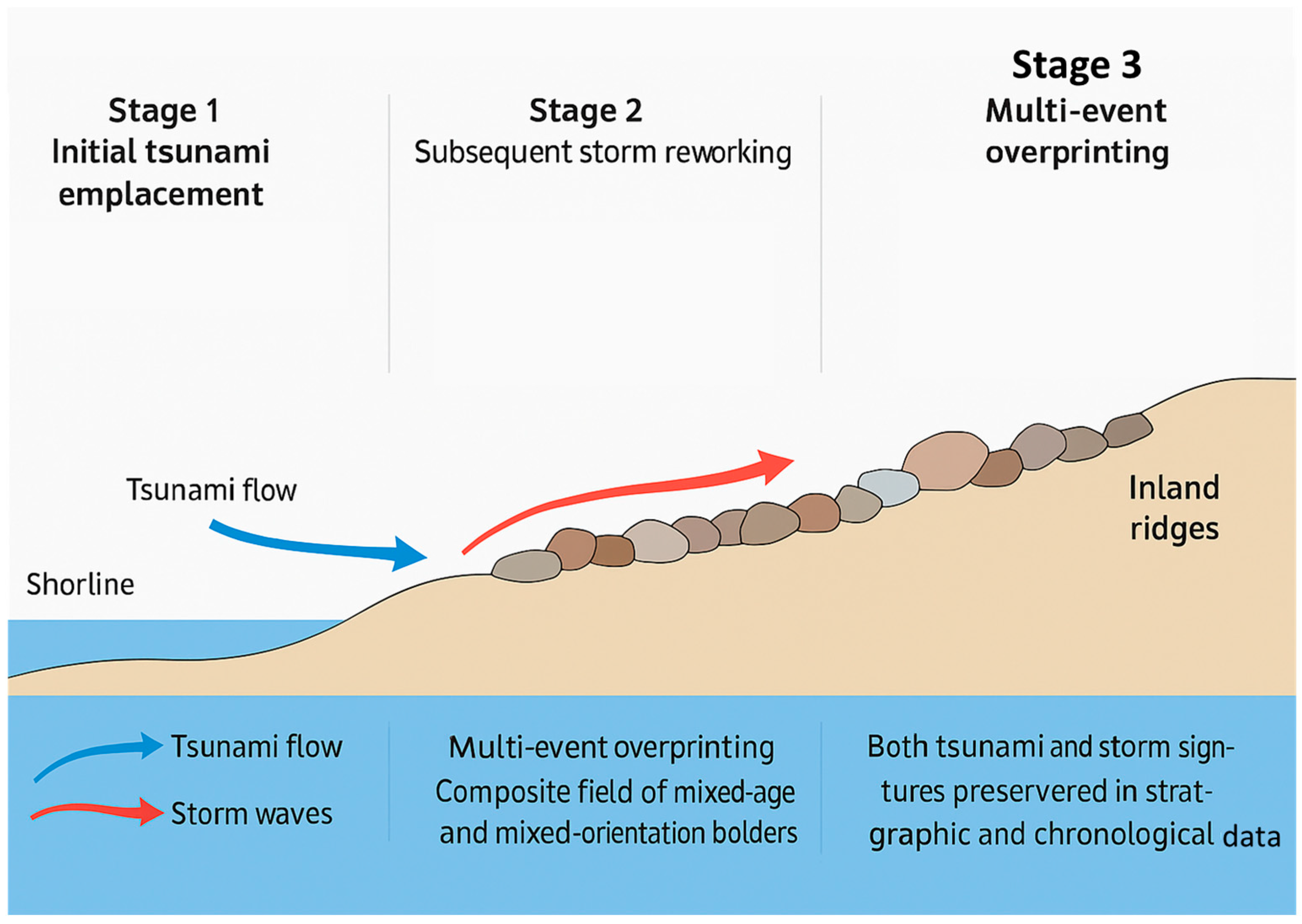 Stage 1
Initial tsunami emplacement

Stage 2
Subsequent storm reworking

Stage 3
Multi-event overprinting

Tsunami flow

Shorline

Inland ridges

Tsunami flow

Storm waves

Multi-event overprinting
Composite field of mixed-age and mixed-orientation bolders

Both tsunami and storm signtures preservered in stratgraphic and chronological data